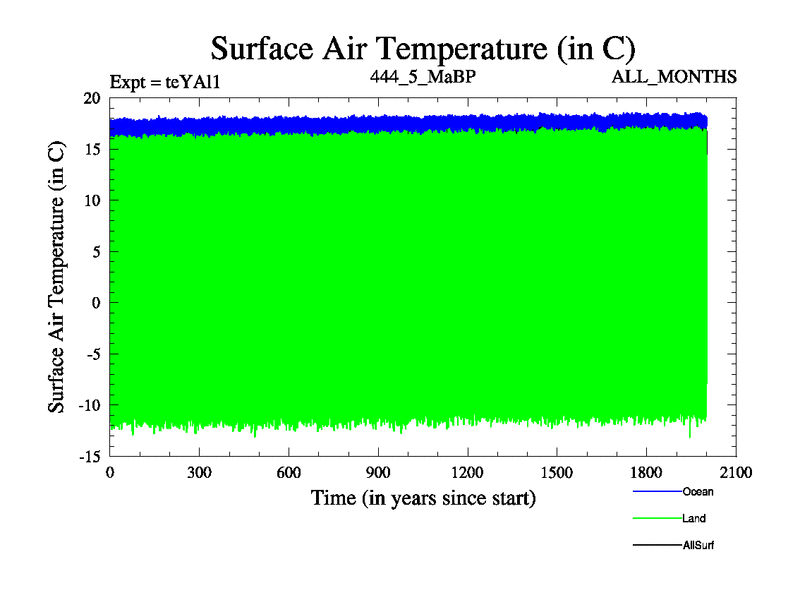 Surface Air Temperature (in C)

Expt = teYAl1
444_5_MaBP
ALL_MONTHS

Surface Air Temperature (in C)

20
15
10
5
0
-5
-10
-15

0
300
600
900
1200
1500
1800
2100

Time (in years since start)

Ocean
Land
AllSurf